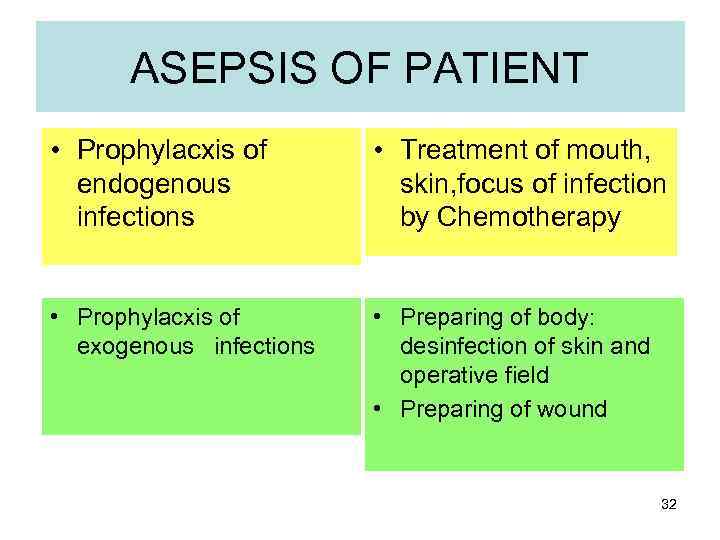 ASEPSIS OF PATIENT

• Prophylacxis of endogenous infections

• Treatment of mouth, skin,focus of infection by Chemotherapy

• Prophylacxis of exogenous infections

• Preparing of body: desinfection of skin and operative field
• Preparing of wound

32